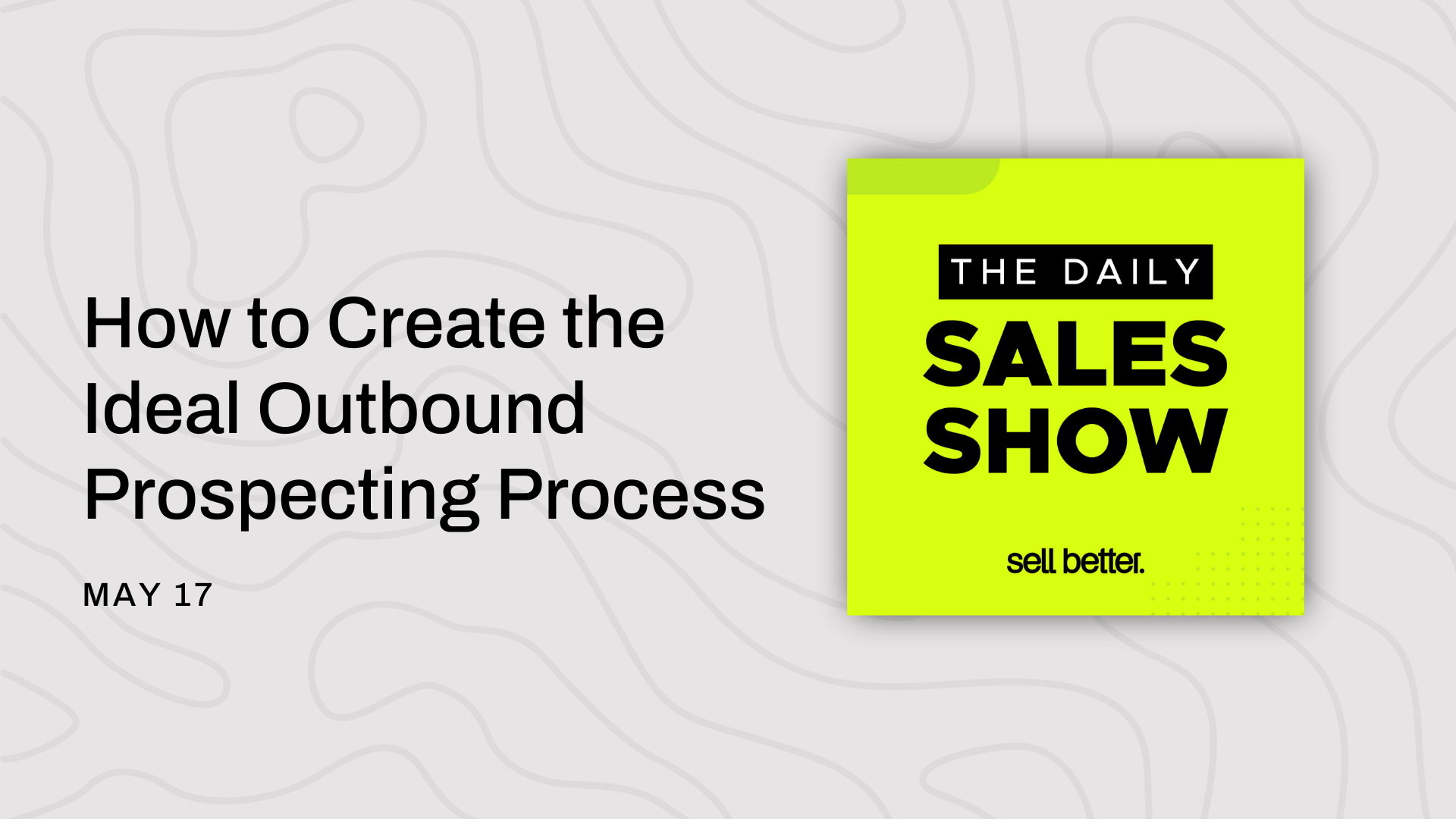 How to Create the Ideal Outbound Prospecting Process

MAY 17

THE DAILY
SALES
SHOW

sell better.